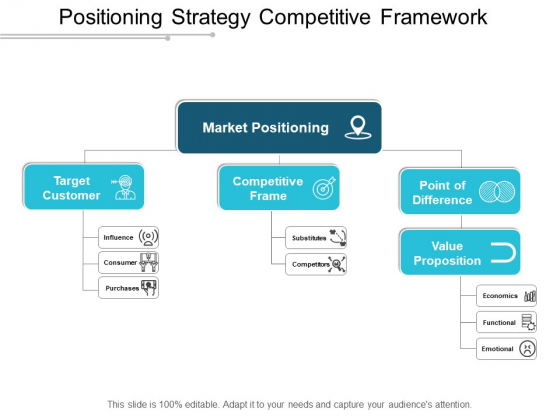 Positioning Strategy Competitive Framework

Market Positioning

Target Customer

Influence

Consumer

Purchases

Competitive Frame

Substitutes

Competitors

Point of Difference

Value Proposition

Economics

Functional

Emotional

This slide is 100% editable. Adapt it to your needs and capture your audience's attention.